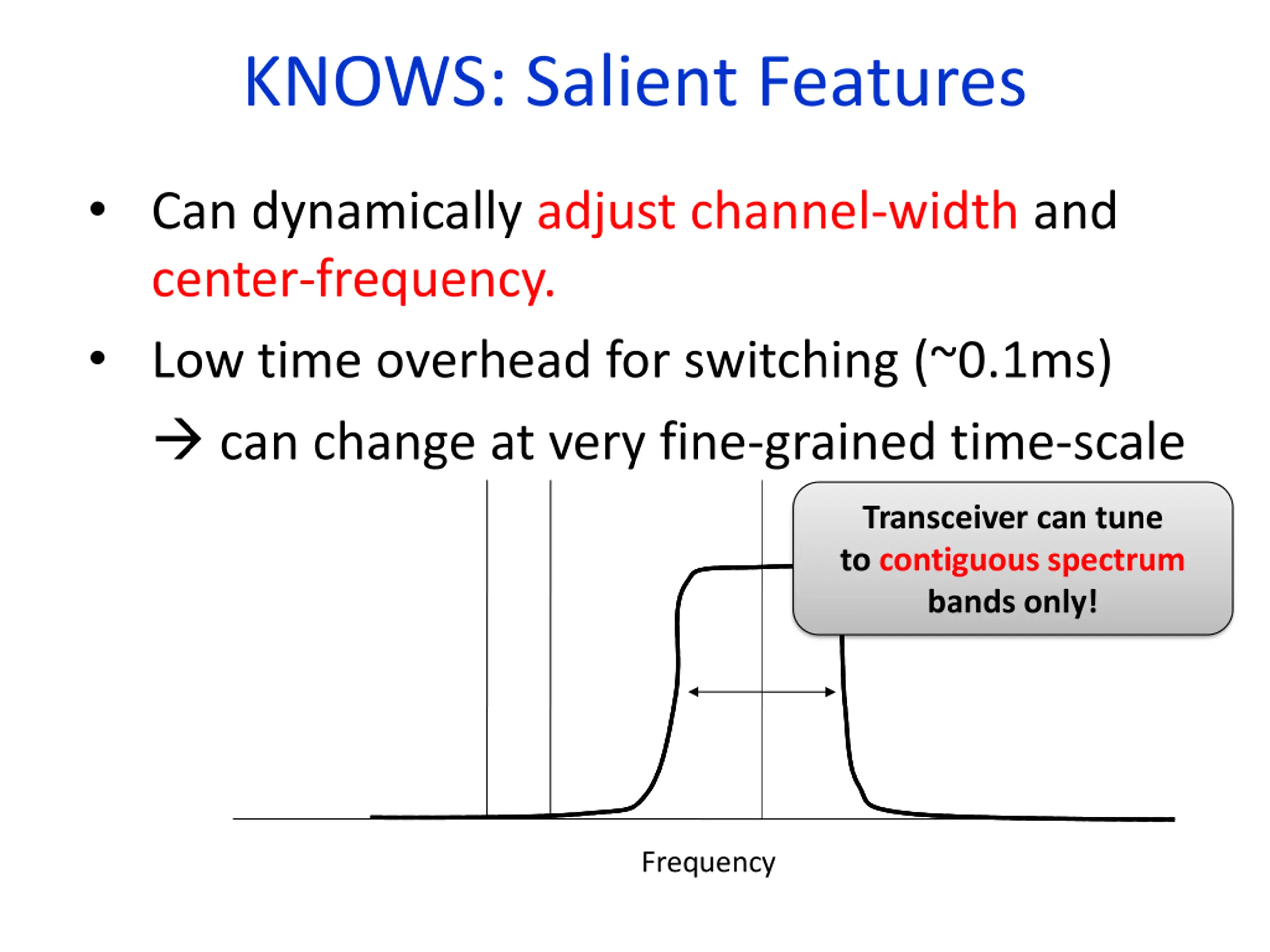 KNOWS: Salient Features

• Can dynamically adjust channel-width and center-frequency.

• Low time overhead for switching (~0.1ms)

→ can change at very fine-grained time-scale

Transceiver can tune to contiguous spectrum bands only!

Frequency